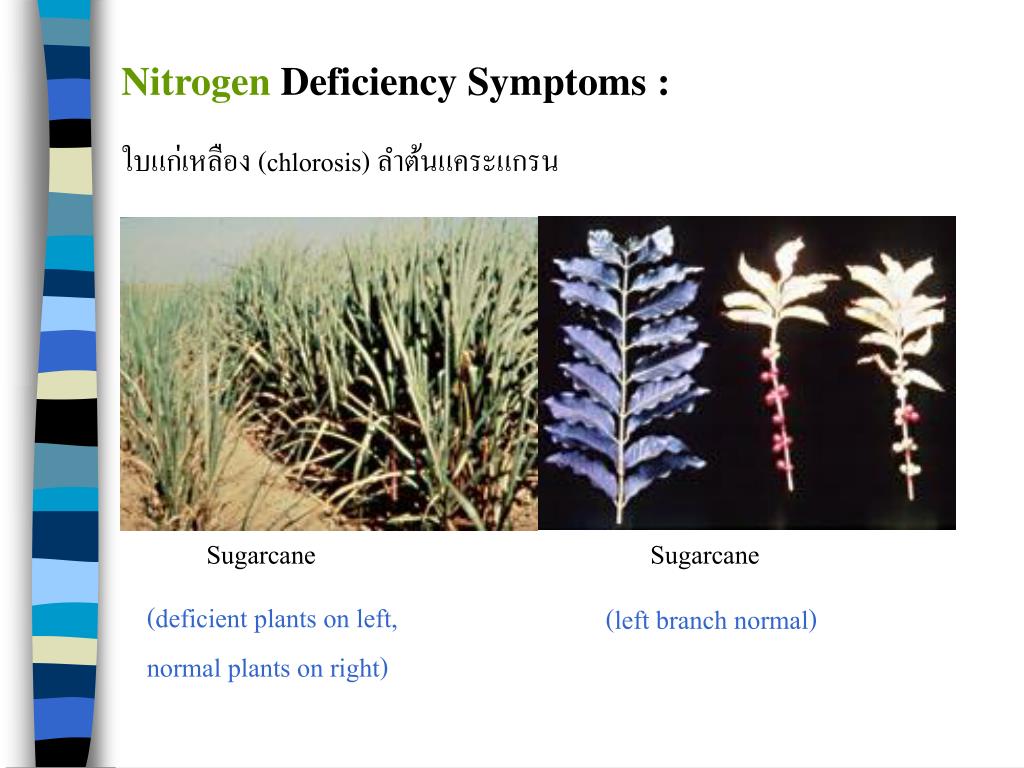 Nitrogen Deficiency Symptoms :

ใบแก่เหลือง (chlorosis) ลำต้นแคระแกรน

Sugarcane

(deficient plants on left, normal plants on right)

Sugarcane

(left branch normal)